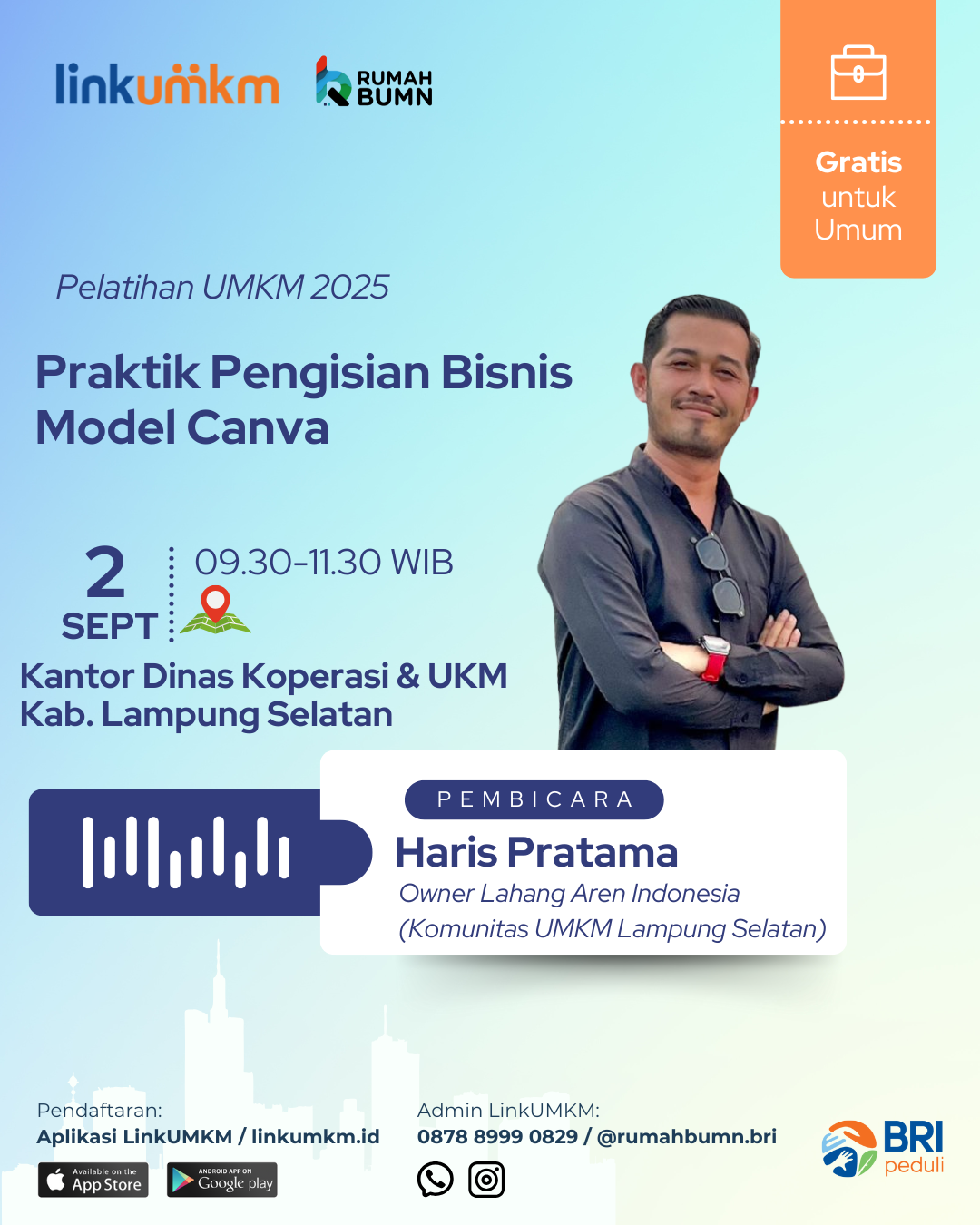 linkumkm RUMAH BUMN

Gratis untuk Umum

Pelatihan UMKM 2025

Praktik Pengisian Bisnis Model Canva

2 SEPT

09.30-11.30 WIB

Kantor Dinas Koperasi & UKM Kab. Lampung Selatan

PEMBICARA

Haris Pratama

Owner Lahang Aren Indonesia (Komunitas UMKM Lampung Selatan)

Pendaftaran:
Aplikasi LinkUMKM / linkumkm.id

Available on the App Store

ANDROID APP ON Google play

Admin LinkUMKM:
0878 8999 0829 / @rumahbumn.bri

BRI peduli